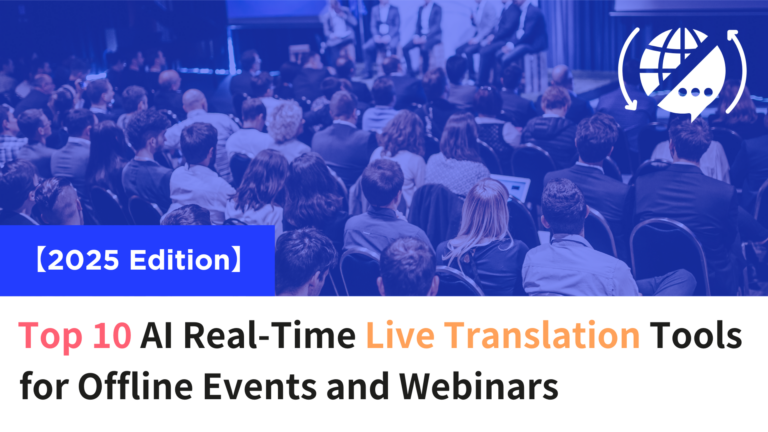 【2025 Edition】

Top 10 AI Real-Time Live Translation Tools for Offline Events and Webinars